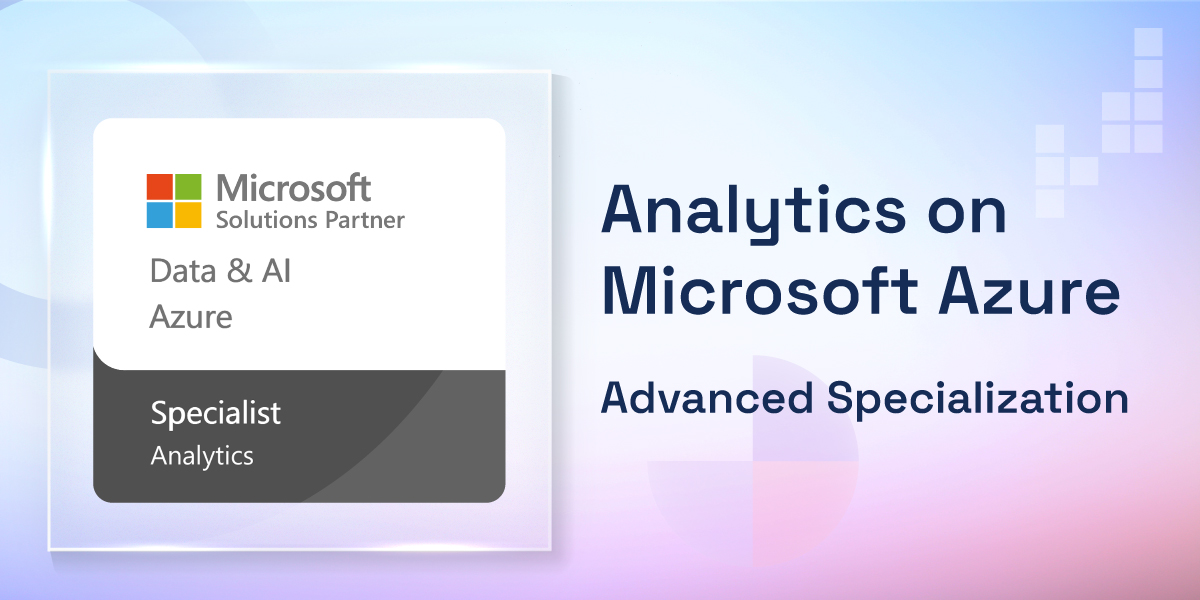 Microsoft
Solutions Partner

Data & AI
Azure

Specialist
Analytics

Analytics on Microsoft Azure

Advanced Specialization